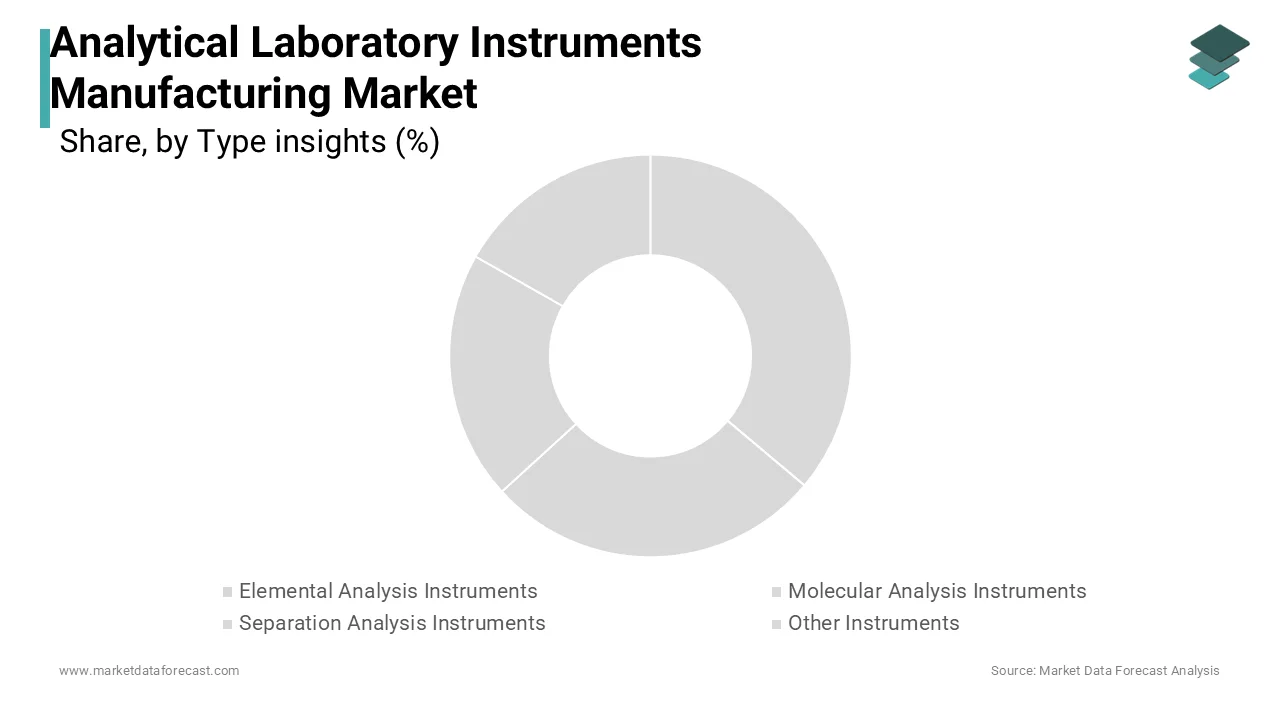 Analytical Laboratory Instruments Manufacturing Market

Share, by Type insights (%)

Elemental Analysis Instruments
Molecular Analysis Instruments
Separation Analysis Instruments
Other Instruments

www.marketdataforecast.com

Source: Market Data Forecast Analysis